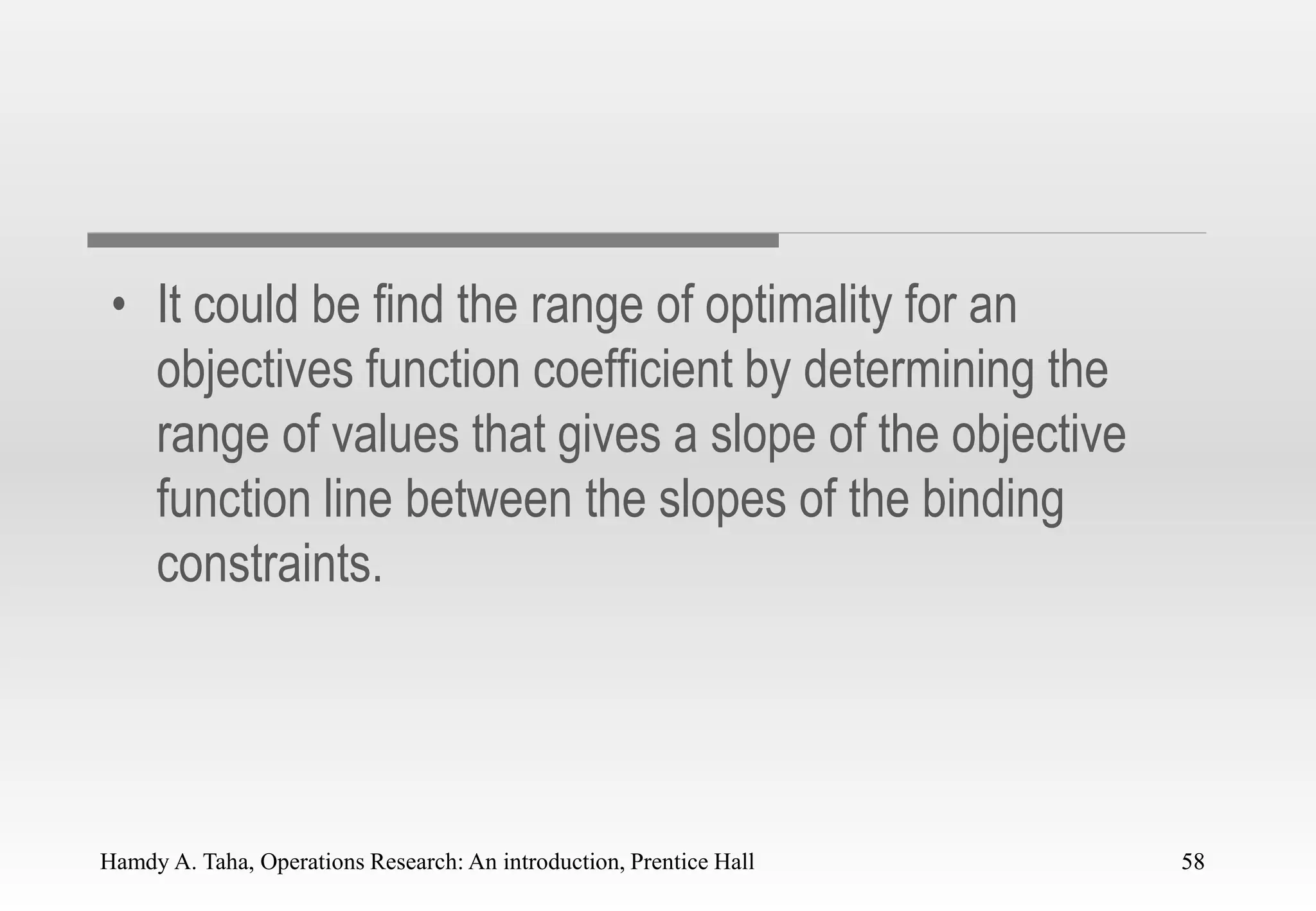 • It could be find the range of optimality for an objectives function coefficient by determining the range of values that gives a slope of the objective function line between the slopes of the binding constraints.

Hamdy A. Taha, Operations Research: An introduction, Prentice Hall

58